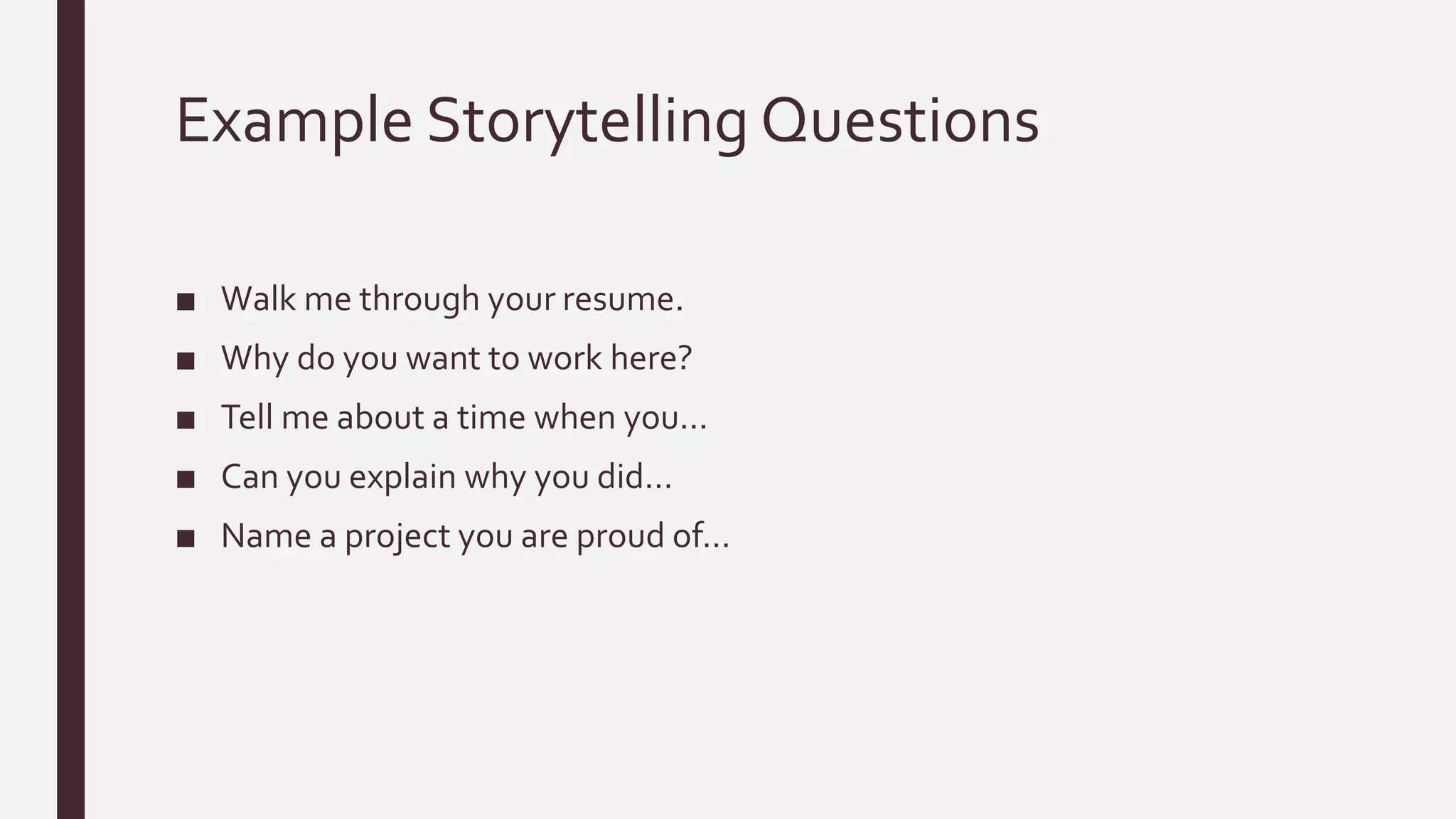 Example Storytelling Questions

■ Walk me through your resume.
■ Why do you want to work here?
■ Tell me about a time when you…
■ Can you explain why you did…
■ Name a project you are proud of…